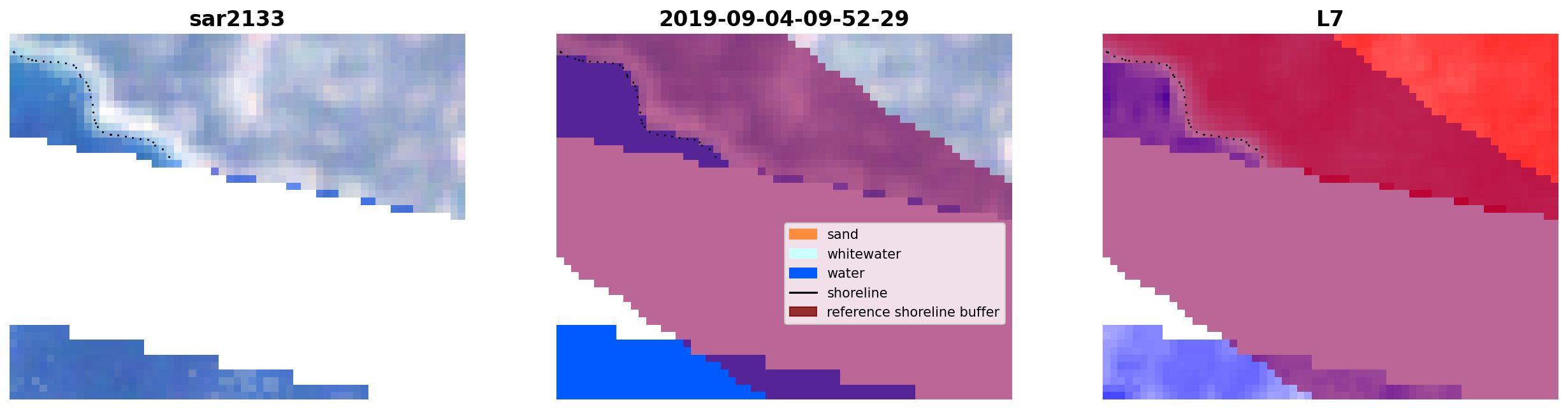 sar2133

2019-09-04-09-52-29

sand
whitewater
water
shoreline
reference shoreline buffer

L7